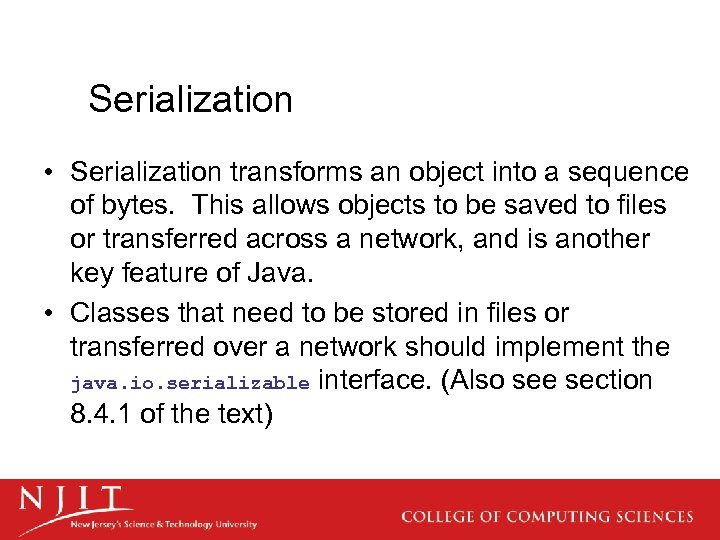 Serialization

• Serialization transforms an object into a sequence of bytes. This allows objects to be saved to files or transferred across a network, and is another key feature of Java.

• Classes that need to be stored in files or transferred over a network should implement the java.io.serializable interface. (Also see section 8.4.1 of the text)

NJIT
New Jersey's Science & Technology University

COLLEGE OF COMPUTING SCIENCES